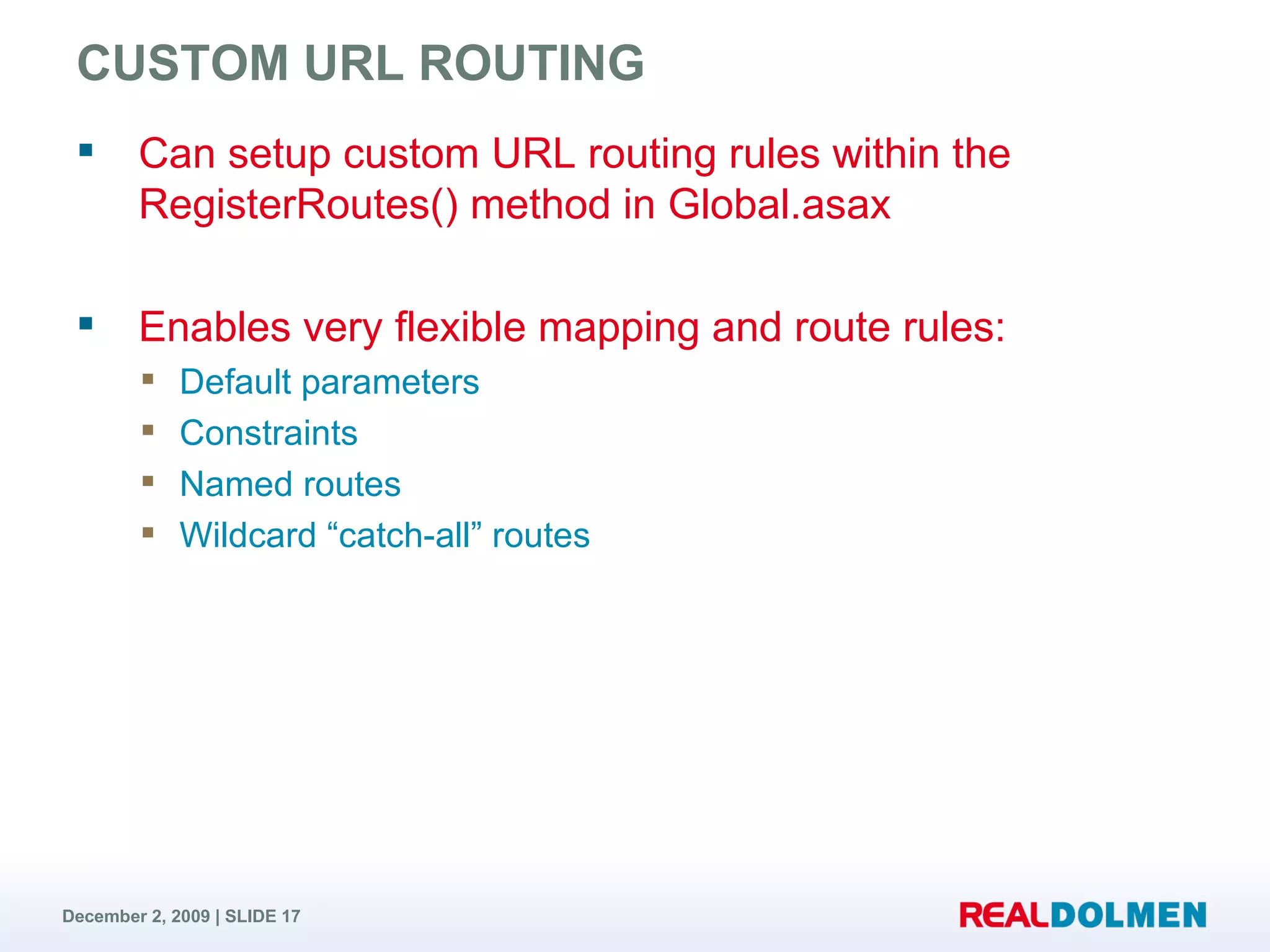 CUSTOM URL ROUTING

▪ Can setup custom URL routing rules within the RegisterRoutes() method in Global.asax

▪ Enables very flexible mapping and route rules:
▪ Default parameters
▪ Constraints
▪ Named routes
▪ Wildcard “catch-all” routes

December 2, 2009 | SLIDE 17

REALDOLMEN